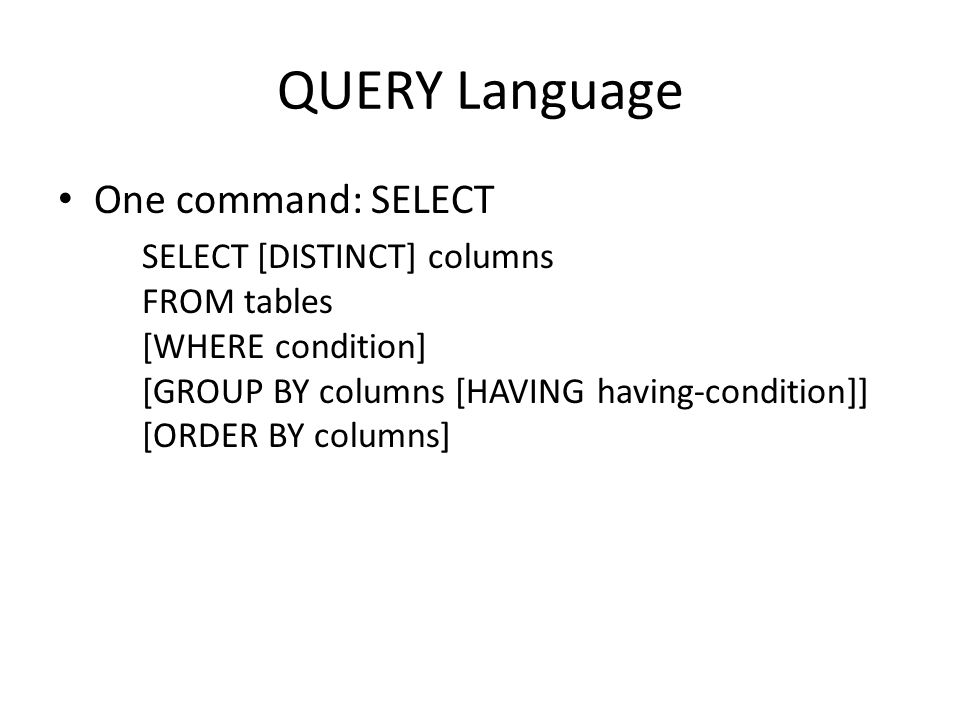 QUERY Language

• One command: SELECT

SELECT [DISTINCT] columns
FROM tables
[WHERE condition]
[GROUP BY columns [HAVING having-condition]]
[ORDER BY columns]